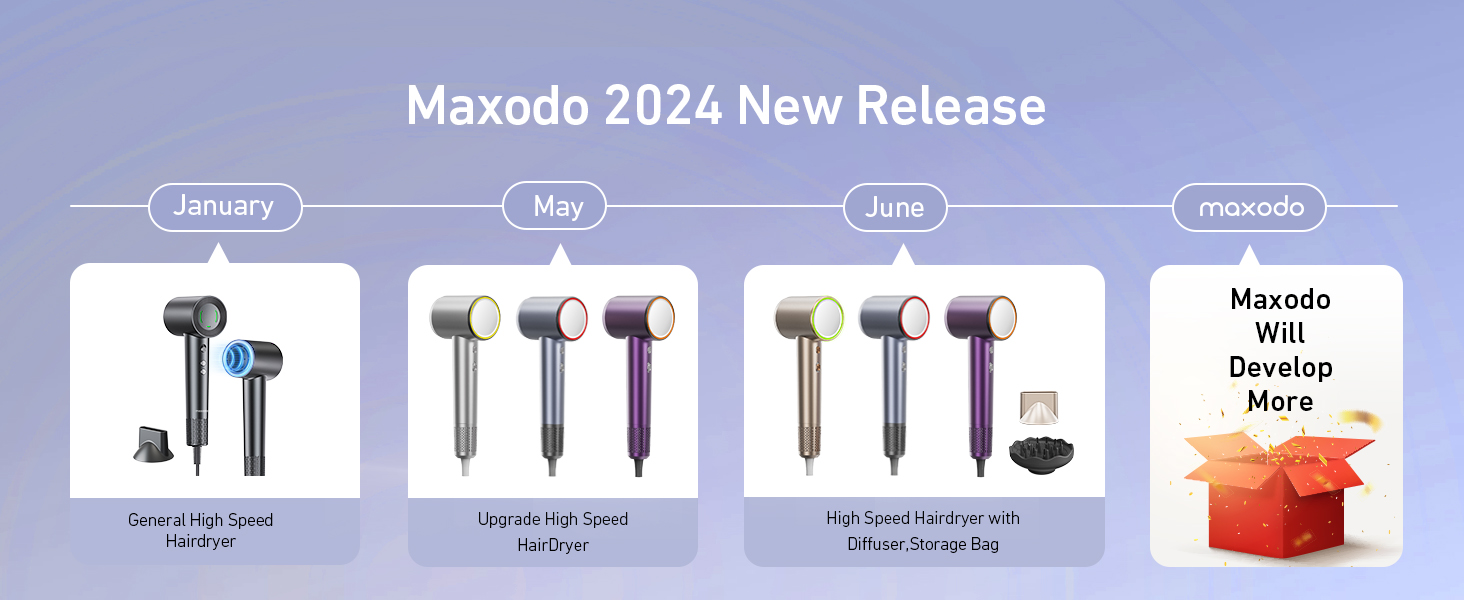 Maxodo 2024 New Release

January

General High Speed Hairdryer

May

Upgrade High Speed HairDryer

June

High Speed Hairdryer with Diffuser,Storage Bag

maxodo

Maxodo Will Develop More